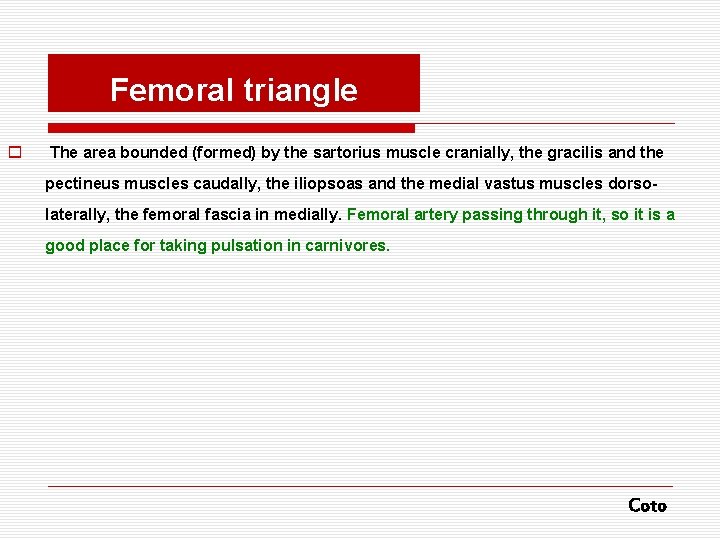 Femoral triangle

The area bounded (formed) by the sartorius muscle cranially, the gracilis and the pectineus muscles caudally, the iliopsoas and the medial vastus muscles dorso-laterally, the femoral fascia in medially. Femoral artery passing through it, so it is a good place for taking pulsation in carnivores.

Coto